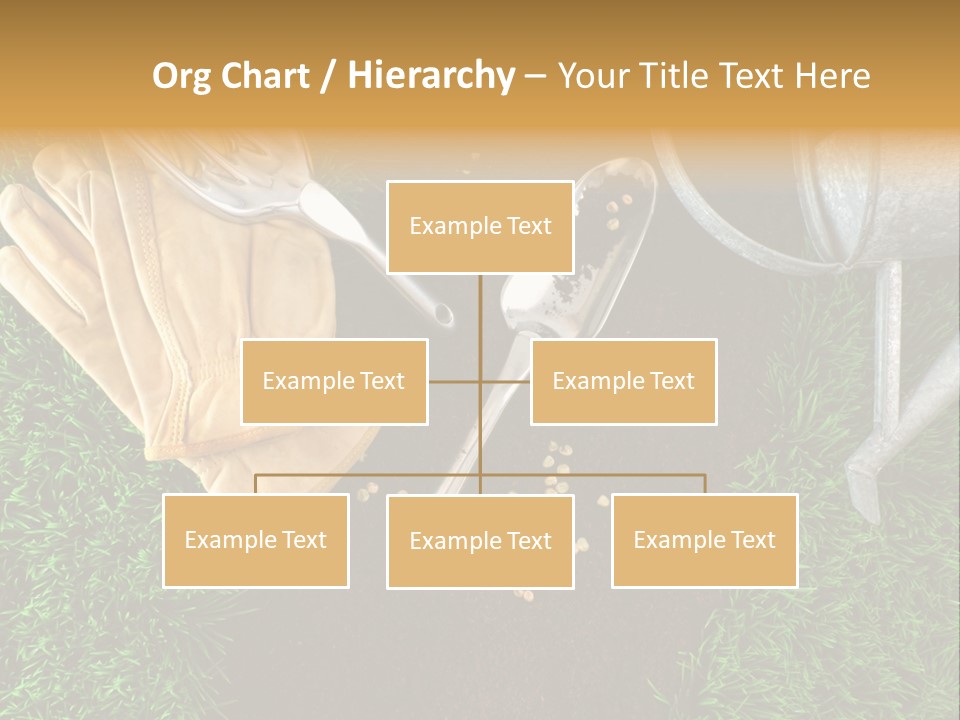 Org Chart / Hierarchy – Your Title Text Here

Example Text

Example Text

Example Text

Example Text

Example Text

Example Text